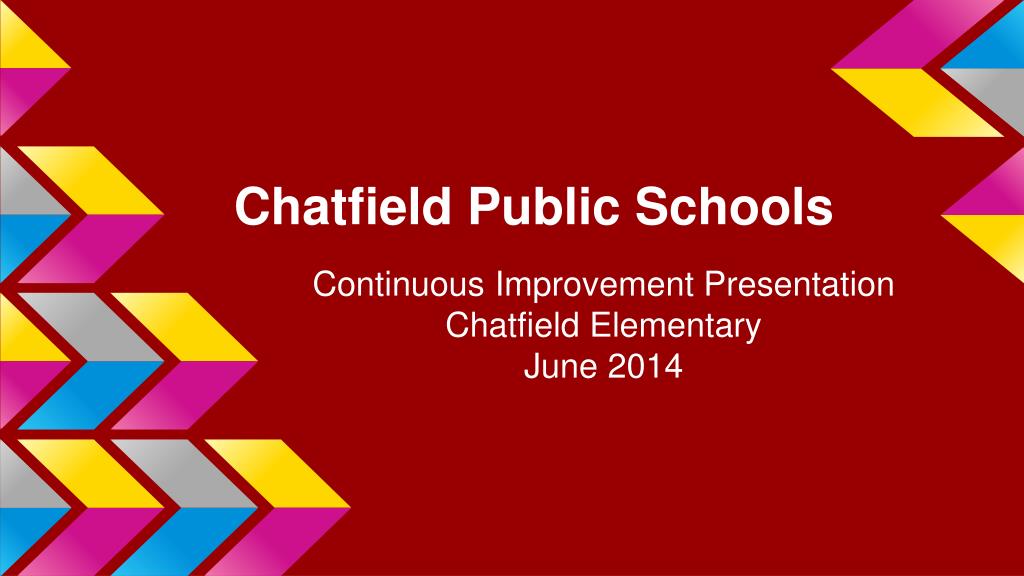 Chatfield Public Schools

Continuous Improvement Presentation
Chatfield Elementary
June 2014